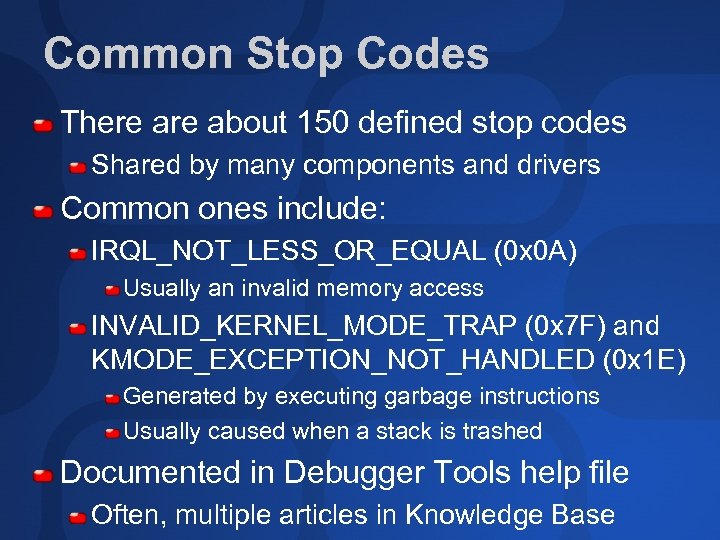 Common Stop Codes

There are about 150 defined stop codes

Shared by many components and drivers

Common ones include:

IRQL_NOT_LESS_OR_EQUAL (0x0A)

Usually an invalid memory access

INVALID_KERNEL_MODE_TRAP (0x7F) and KMODE_EXCEPTION_NOT_HANDLED (0x1E)

Generated by executing garbage instructions

Usually caused when a stack is trashed

Documented in Debugger Tools help file

Often, multiple articles in Knowledge Base